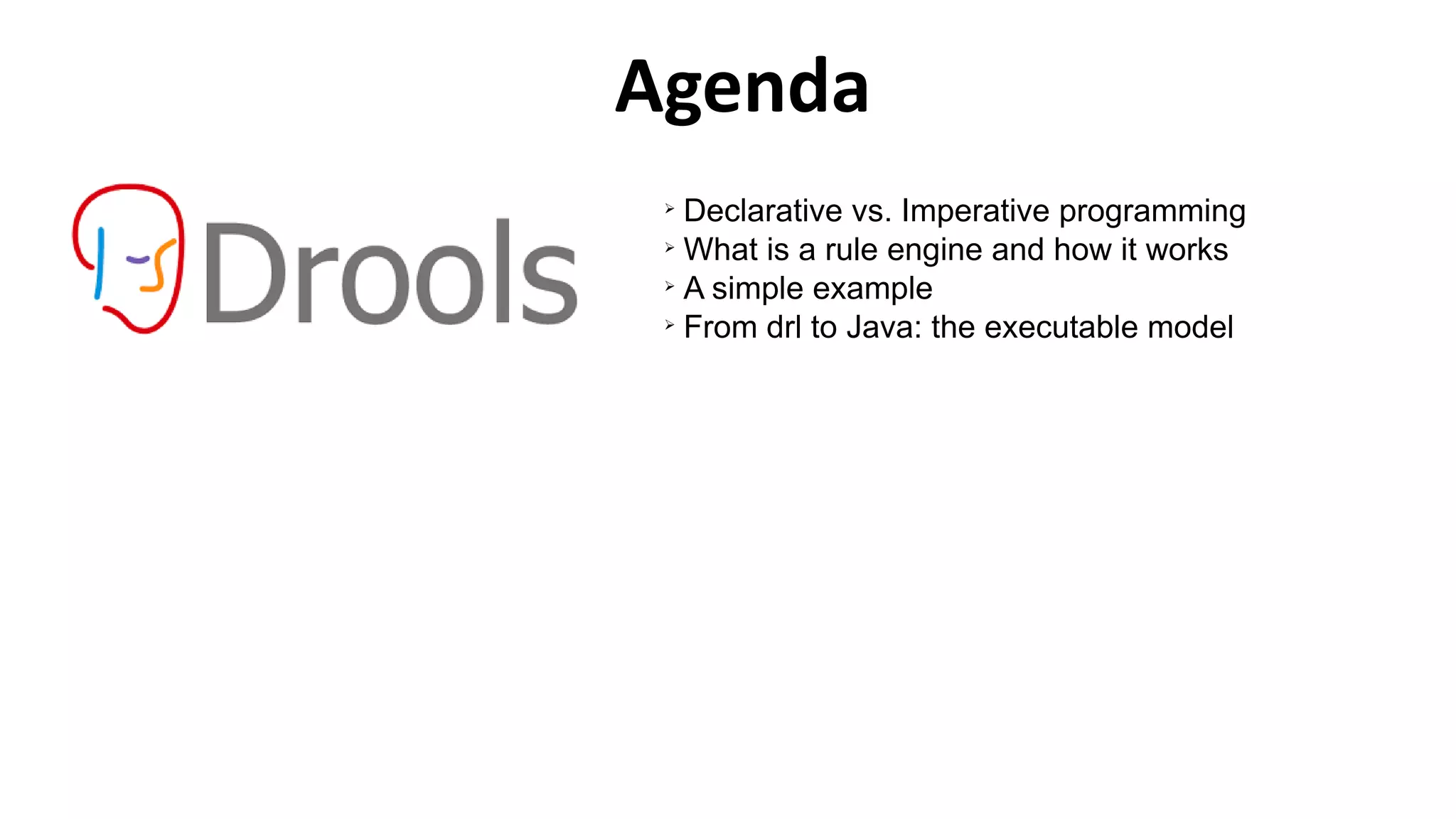 Agenda

Drools

➢ Declarative vs. Imperative programming
➢ What is a rule engine and how it works
➢ A simple example
➢ From drl to Java: the executable model